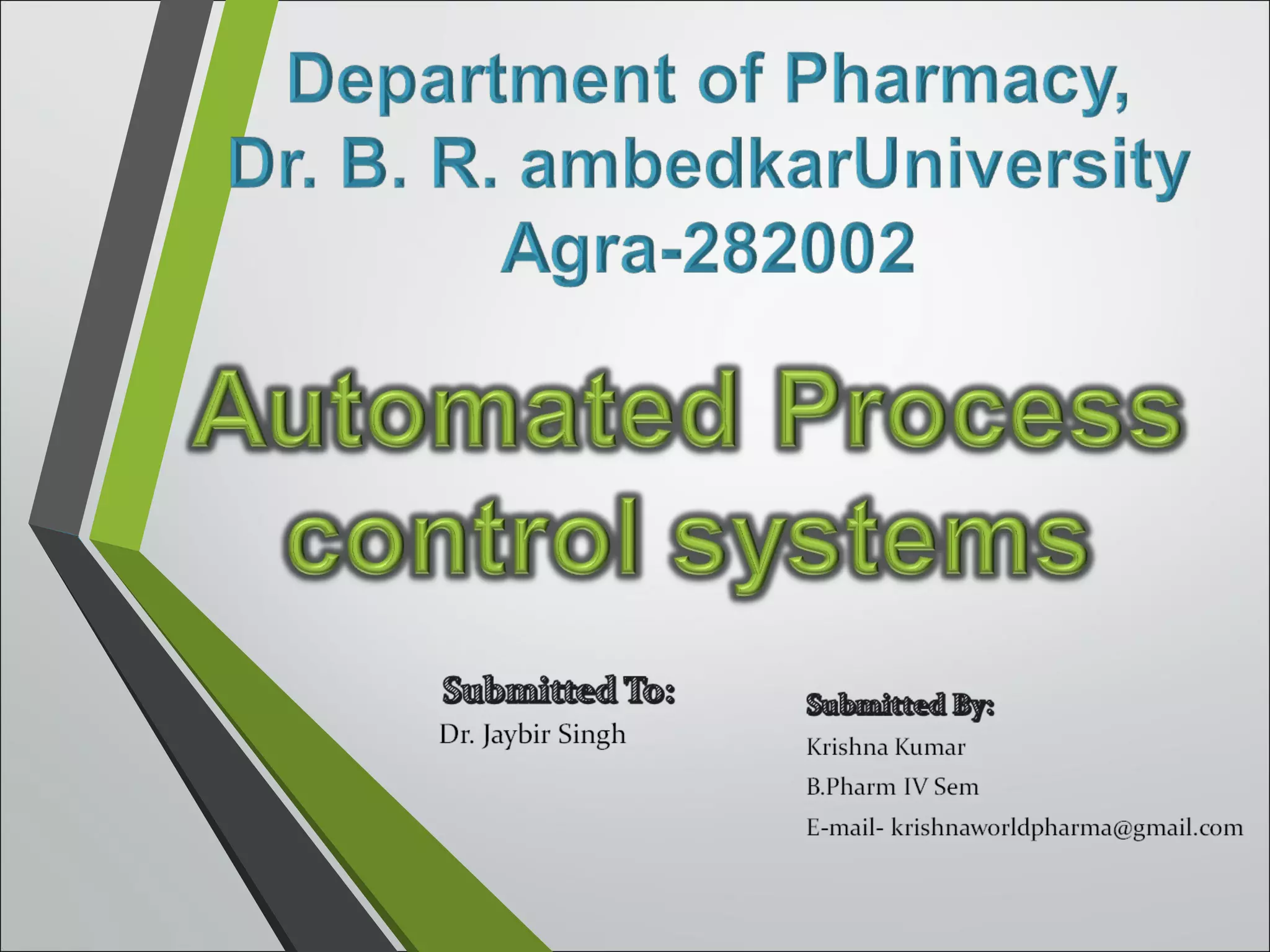 Department of Pharmacy,
Dr. B. R. ambedkarUniversity
Agra-282002

Automated Process control systems

Submitted To:
Dr. Jaybir Singh

Submitted By:
Krishna Kumar
B.Pharm IV Sem
E-mail- krishnaworldpharma@gmail.com